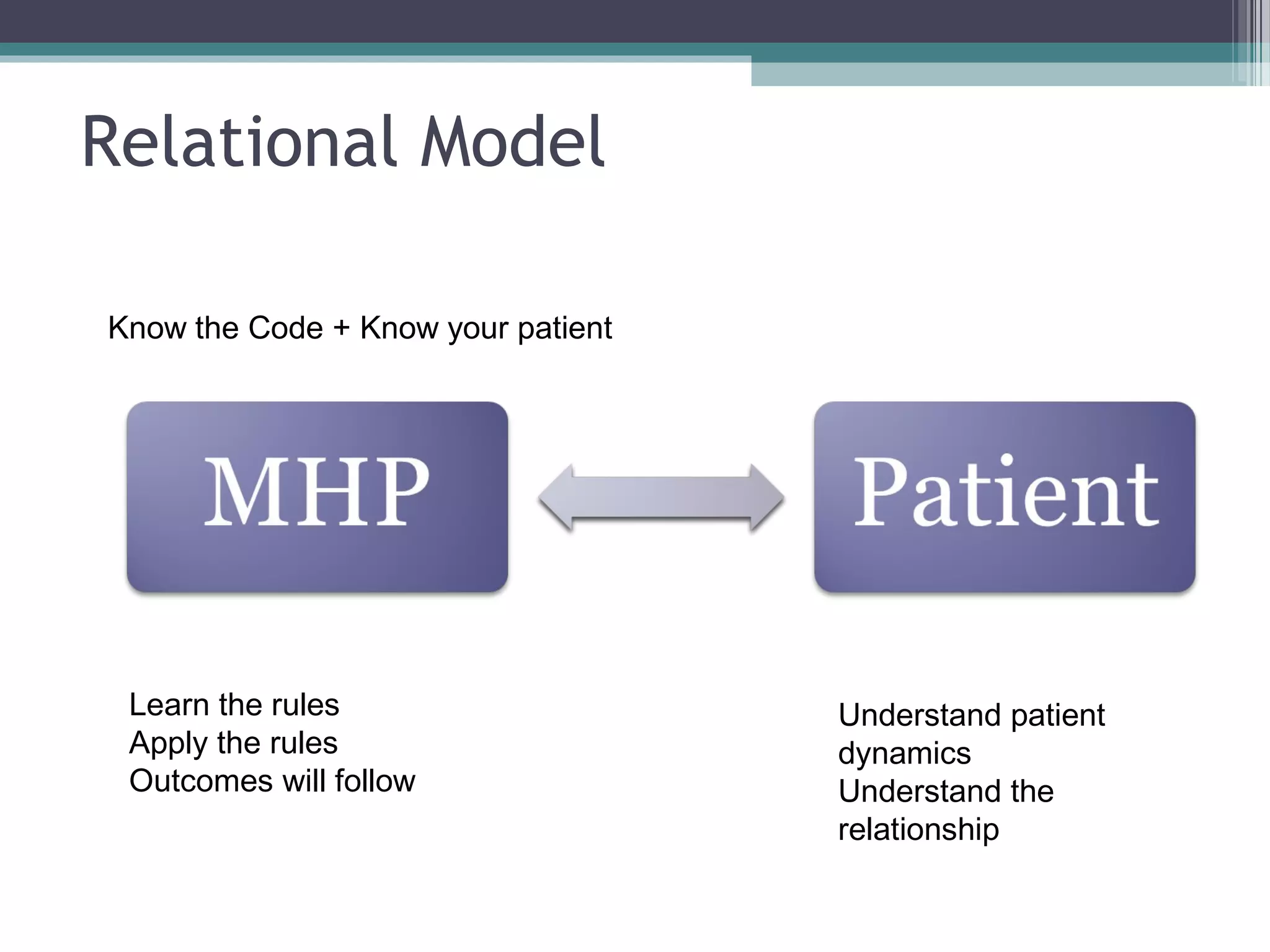 Relational Model

Know the Code + Know your patient

MHP

Patient

Learn the rules
Apply the rules
Outcomes will follow

Understand patient dynamics
Understand the relationship